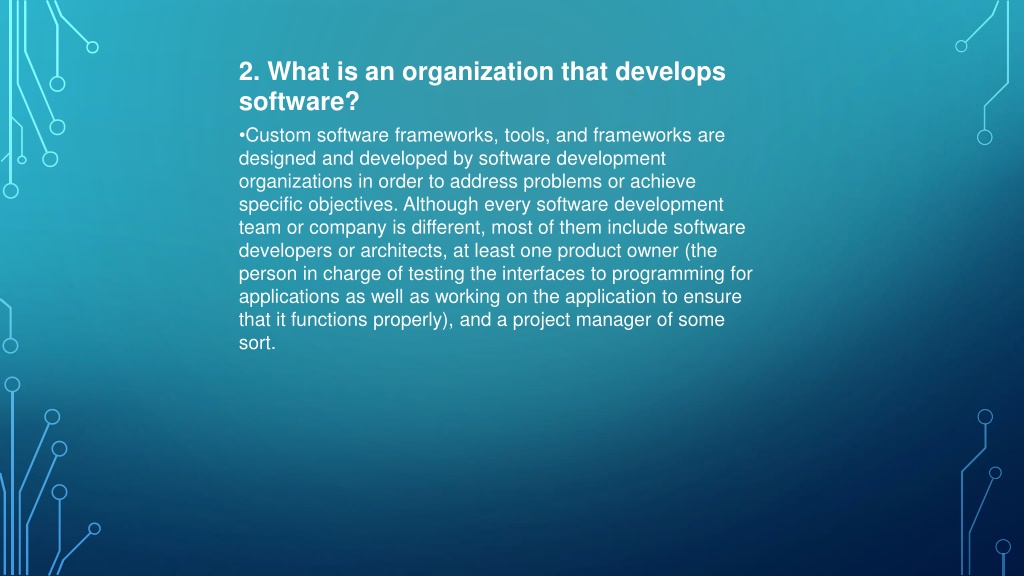 2. What is an organization that develops software?

•Custom software frameworks, tools, and frameworks are designed and developed by software development organizations in order to address problems or achieve specific objectives. Although every software development team or company is different, most of them include software developers or architects, at least one product owner (the person in charge of testing the interfaces to programming for applications as well as working on the application to ensure that it functions properly), and a project manager of some sort.